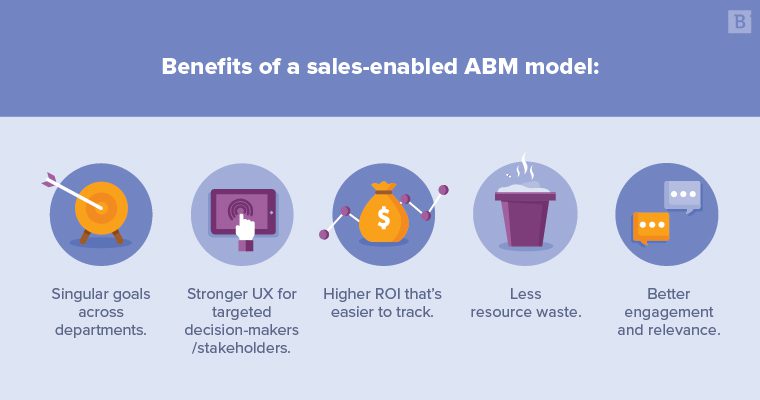 B

Benefits of a sales-enabled ABM model:

$

Singular goals across departments.

Stronger UX for targeted decision-makers /stakeholders.

Higher ROI that's easier to track.

Less resource waste.

Better engagement and relevance.